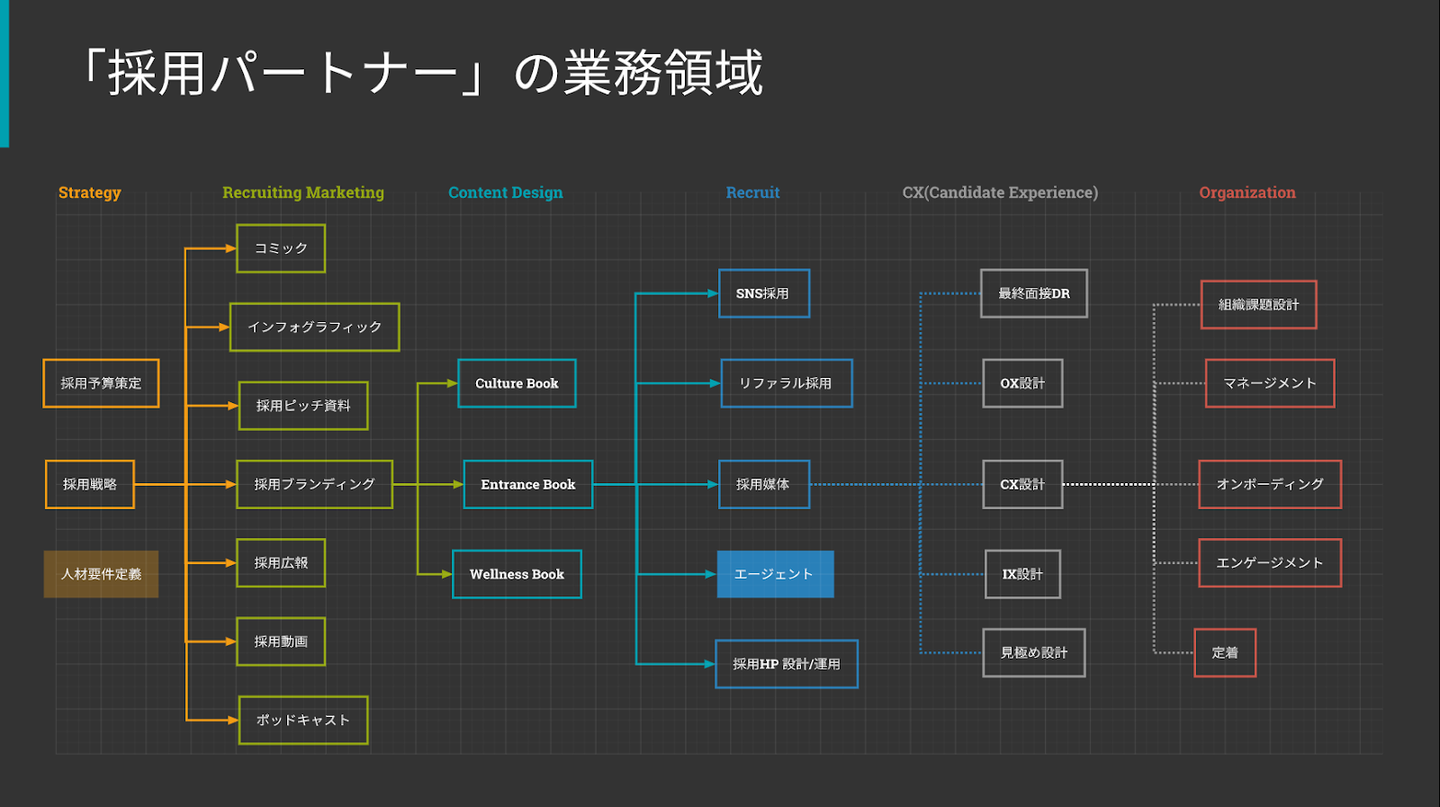 「採用パートナー」の業務領域

Strategy

採用予算策定

採用戦略

人材要件定義

Recruiting Marketing

コミック

インフォグラフィック

採用ピッチ資料

採用ブランディング

採用広報

採用動画

ポッドキャスト

Content Design

Culture Book

Entrance Book

Wellness Book

Recruit

SNS採用

リファラル採用

採用媒体

エージェント

採用HP 設計/運用

CX(Candidate Experience)

最終面接DR

OX設計

CX設計

IX設計

見極め設計

Organization

組織課題設計

マネージメント

オンボーディング

エンゲージメント

定着